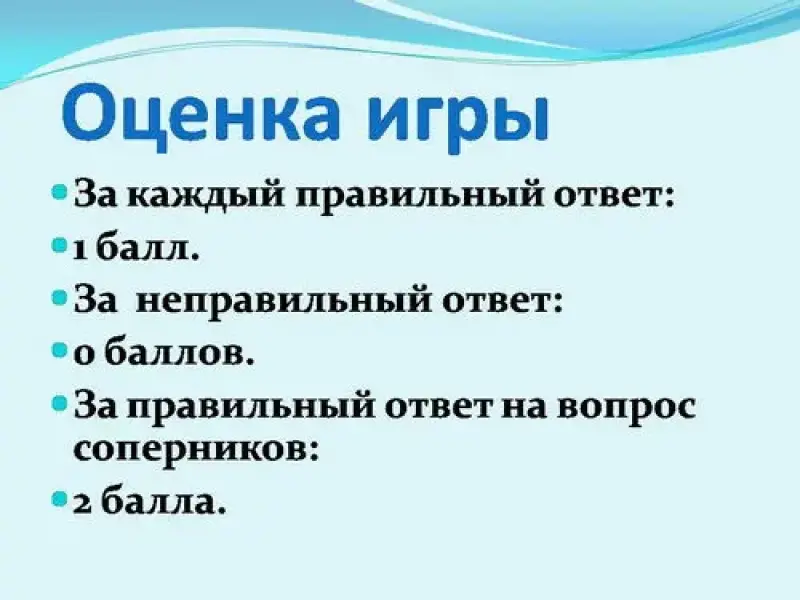 Оценка игры

За каждый правильный ответ:

1 балл.

За неправильный ответ:

0 баллов.

За правильный ответ на вопрос соперников:

2 балла.